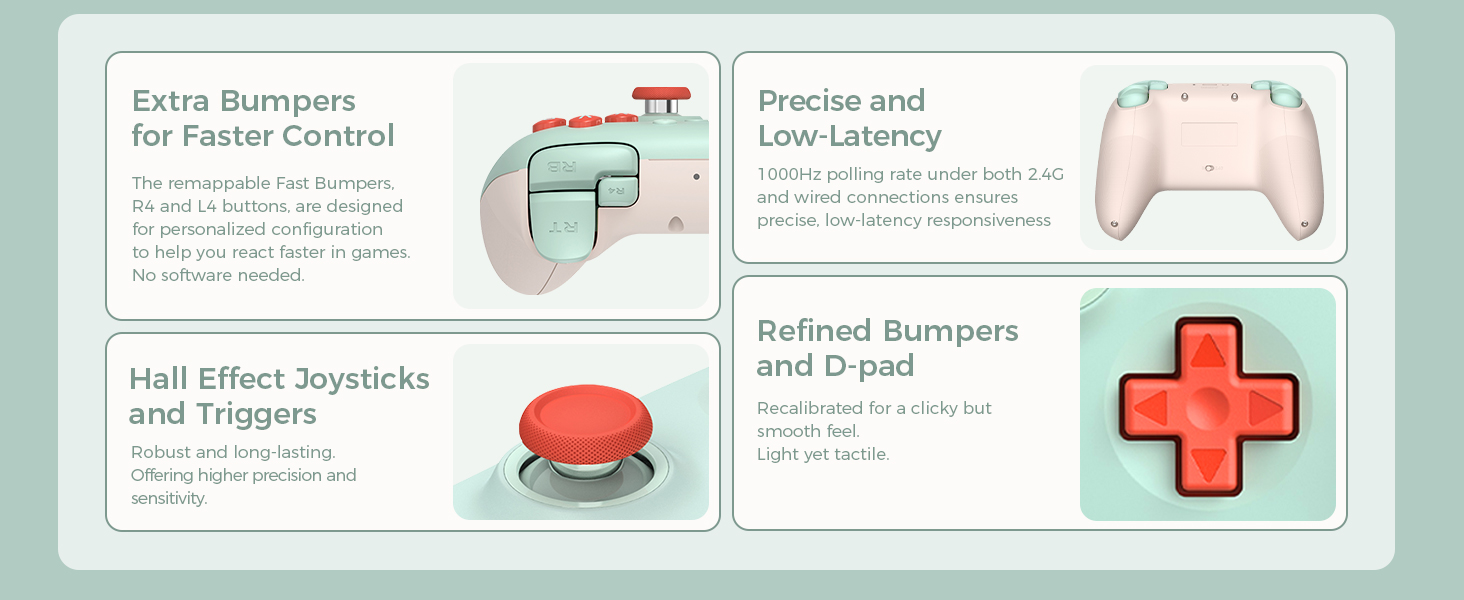 Extra Bumpers for Faster Control

The remappable Fast Bumpers, R4 and L4 buttons, are designed for personalized configuration to help you react faster in games. No software needed.

RB

R4

RT

Hall Effect Joysticks and Triggers

Robust and long-lasting. Offering higher precision and sensitivity.

Precise and Low-Latency

1000Hz polling rate under both 2.4G and wired connections ensures precise, low-latency responsiveness

Refined Bumpers and D-pad

Recalibrated for a clicky but smooth feel. Light yet tactile.